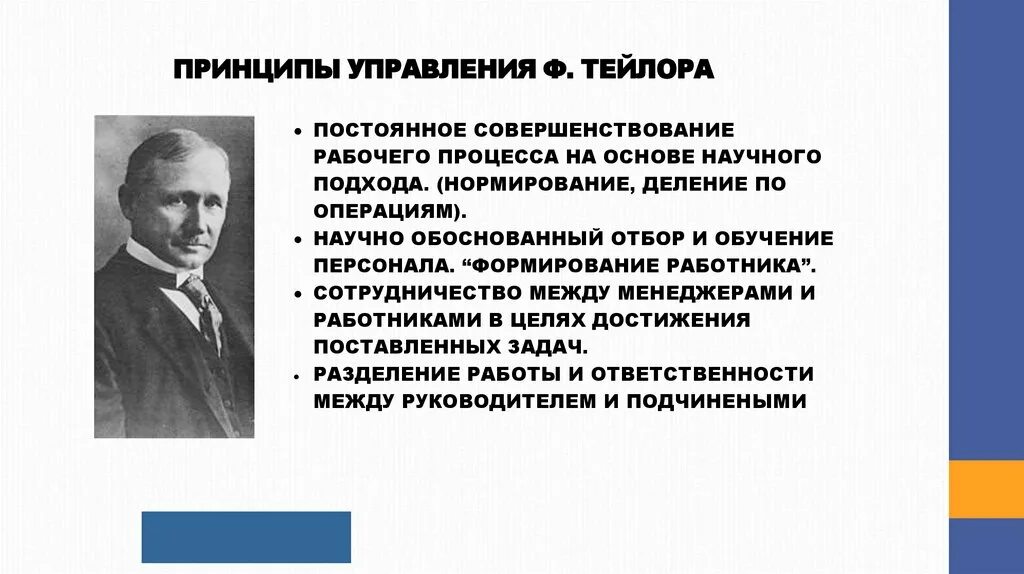 ПРИНЦИПЫ УПРАВЛЕНИЯ Ф. ТЕЙЛОРА

• ПОСТОЯННОЕ СОВЕРШЕНСТВОВАНИЕ РАБОЧЕГО ПРОЦЕССА НА ОСНОВЕ НАУЧНОГО ПОДХОДА. (НОРМИРОВАНИЕ, ДЕЛЕНИЕ ПО ОПЕРАЦИЯМ).
• НАУЧНО ОБОСНОВАННЫЙ ОТБОР И ОБУЧЕНИЕ ПЕРСОНАЛА. “ФОРМИРОВАНИЕ РАБОТНИКА”.
• СОТРУДНИЧЕСТВО МЕЖДУ МЕНЕДЖЕРАМИ И РАБОТНИКАМИ В ЦЕЛЯХ ДОСТИЖЕНИЯ ПОСТАВЛЕННЫХ ЗАДАЧ.
• РАЗДЕЛЕНИЕ РАБОТЫ И ОТВЕТСТВЕННОСТИ МЕЖДУ РУКОВОДИТЕЛЕМ И ПОДЧИНЕНЫМИ